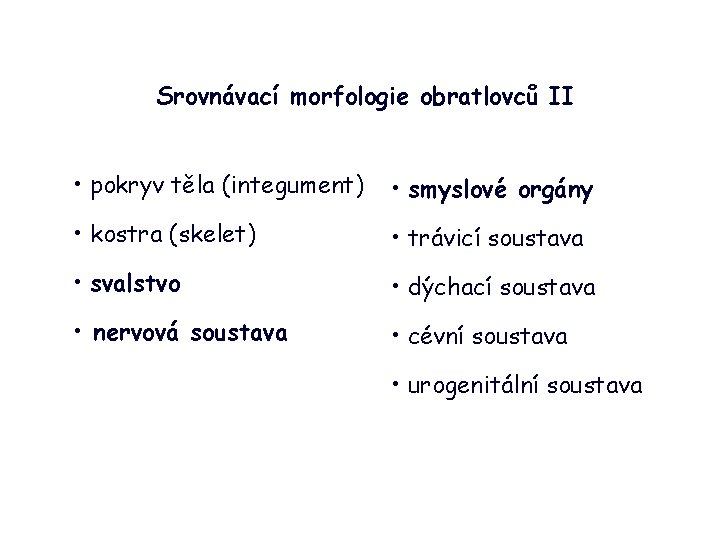 Srovnávací morfologie obratlovců II

• pokryv těla (integument)

• kostra (skelet)

• svalstvo

• nervová soustava

• smyslové orgány

• trávicí soustava

• dýchací soustava

• cévní soustava

• urogenitální soustava